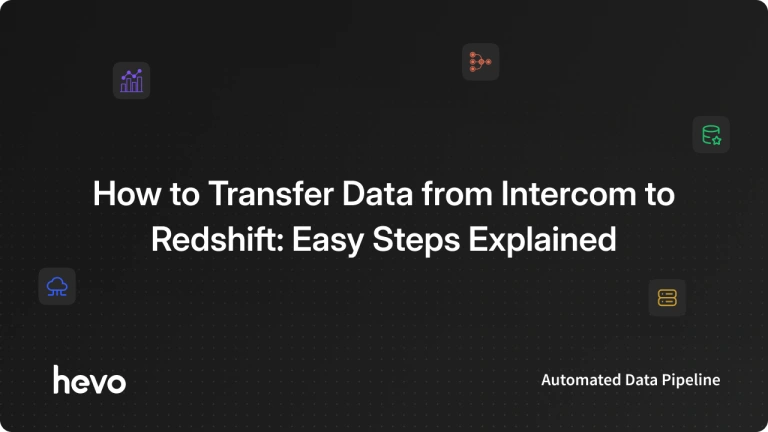 How to Transfer Data from Intercom to Redshift: Easy Steps Explained

hevo

Automated Data Pipeline